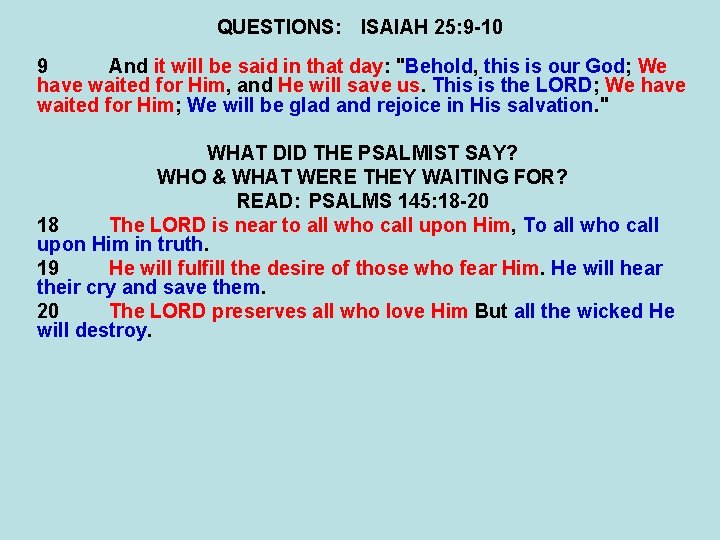 QUESTIONS: ISAIAH 25:9-10

9 And it will be said in that day: "Behold, this is our God; We have waited for Him, and He will save us. This is the LORD; We have waited for Him; We will be glad and rejoice in His salvation."

WHAT DID THE PSALMIST SAY?
WHO & WHAT WERE THEY WAITING FOR?
READ: PSALMS 145:18-20

18 The LORD is near to all who call upon Him, To all who call upon Him in truth.

19 He will fulfill the desire of those who fear Him. He will hear their cry and save them.

20 The LORD preserves all who love Him But all the wicked He will destroy.